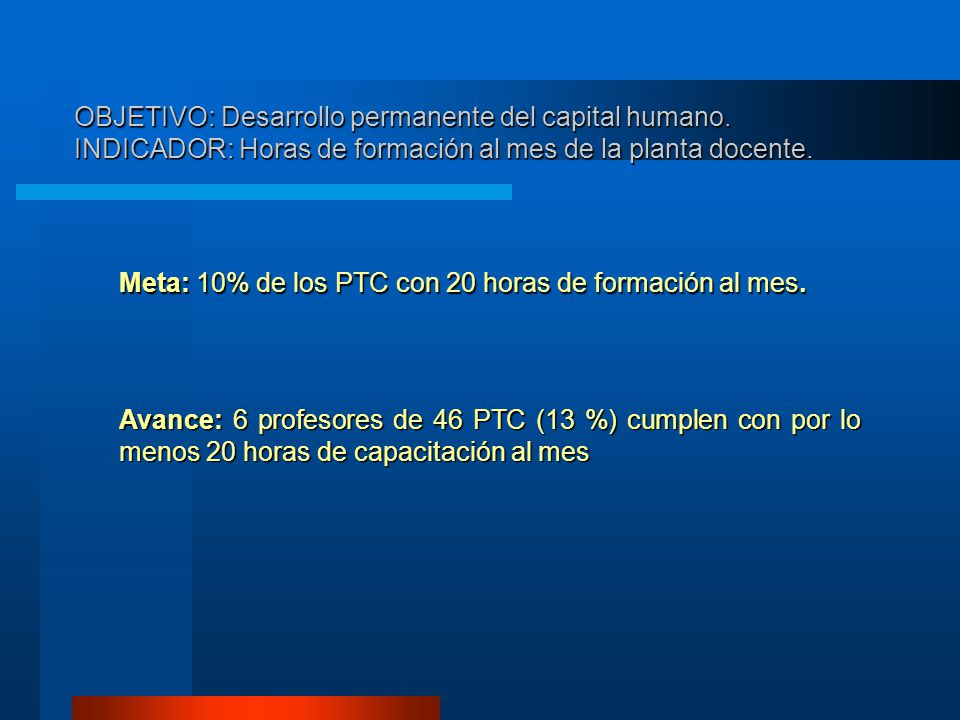 OBJETIVO: Desarrollo permanente del capital humano.
INDICADOR: Horas de formación al mes de la planta docente.

Meta: 10% de los PTC con 20 horas de formación al mes.

Avance: 6 profesores de 46 PTC (13 %) cumplen con por lo menos 20 horas de capacitación al mes